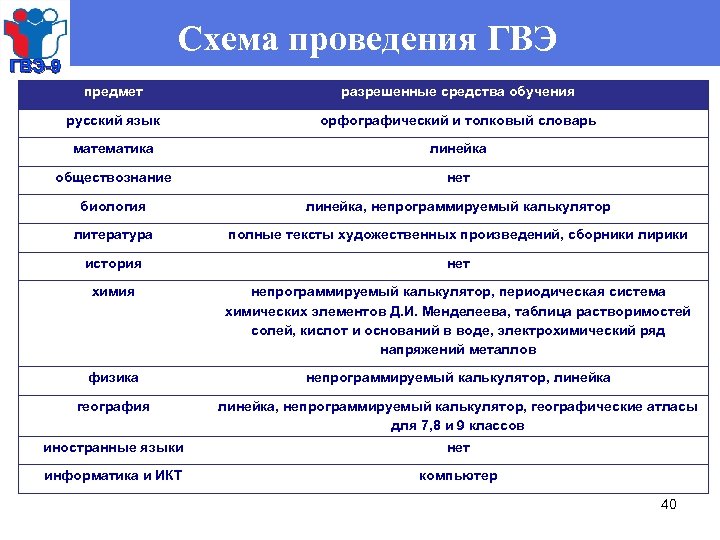 ГВЭ-9

Схема проведения ГВЭ

| предмет | разрешенные средства обучения |
|---|---|
| русский язык | орфографический и толковый словарь |
| математика | линейка |
| обществознание | нет |
| биология | линейка, непрограммируемый калькулятор |
| литература | полные тексты художественных произведений, сборники лирики |
| история | нет |
| химия | непрограммируемый калькулятор, периодическая система химических элементов Д.И. Менделеева, таблица растворимостей солей, кислот и оснований в воде, электрохимический ряд напряжений металлов |
| физика | непрограммируемый калькулятор, линейка |
| география | линейка, непрограммируемый калькулятор, географические атласы для 7,8 и 9 классов |
| иностранные языки | нет |
| информатика и ИКТ | компьютер |

40